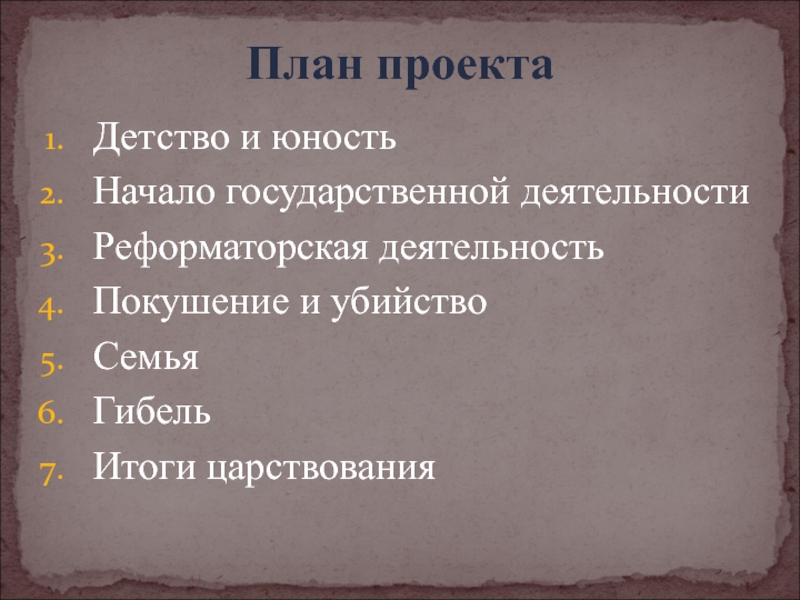 План проекта

1. Детство и юность
2. Начало государственной деятельности
3. Реформаторская деятельность
4. Покушение и убийство
5. Семья
6. Гибель
7. Итоги царствования